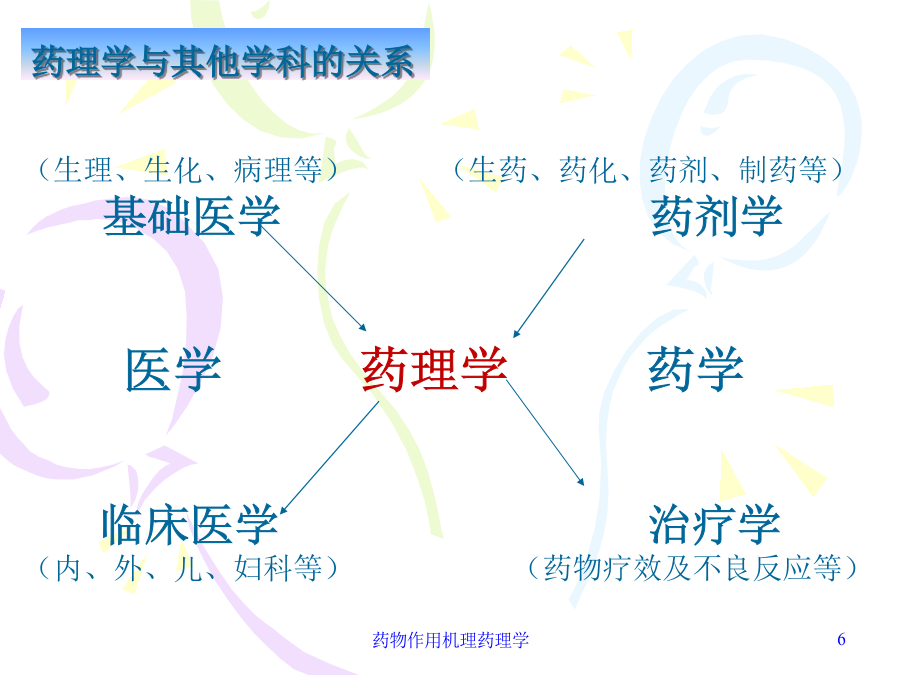 药理学与其他学科的关系

（生理、生化、病理等）
基础医学

（生药、药化、药剂、制药等）
药剂学

医学

药理学

药学

临床医学
（内、外、儿、妇科等）

治疗学
（药物疗效及不良反应等）

药物作用机理药理学

6